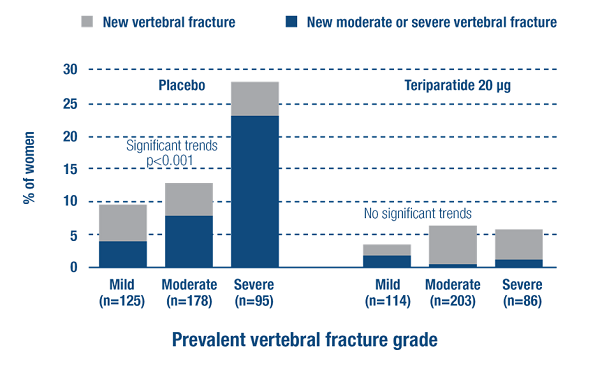 New vertebral fracture
New moderate or severe vertebral fracture

% of women

30
25
20
15
10
5
0

Placebo

Teriparatide 20 µg

Significant trends p<0.001

No significant trends

Mild (n=125)
Moderate (n=178)
Severe (n=95)

Mild (n=114)
Moderate (n=203)
Severe (n=86)

Prevalent vertebral fracture grade